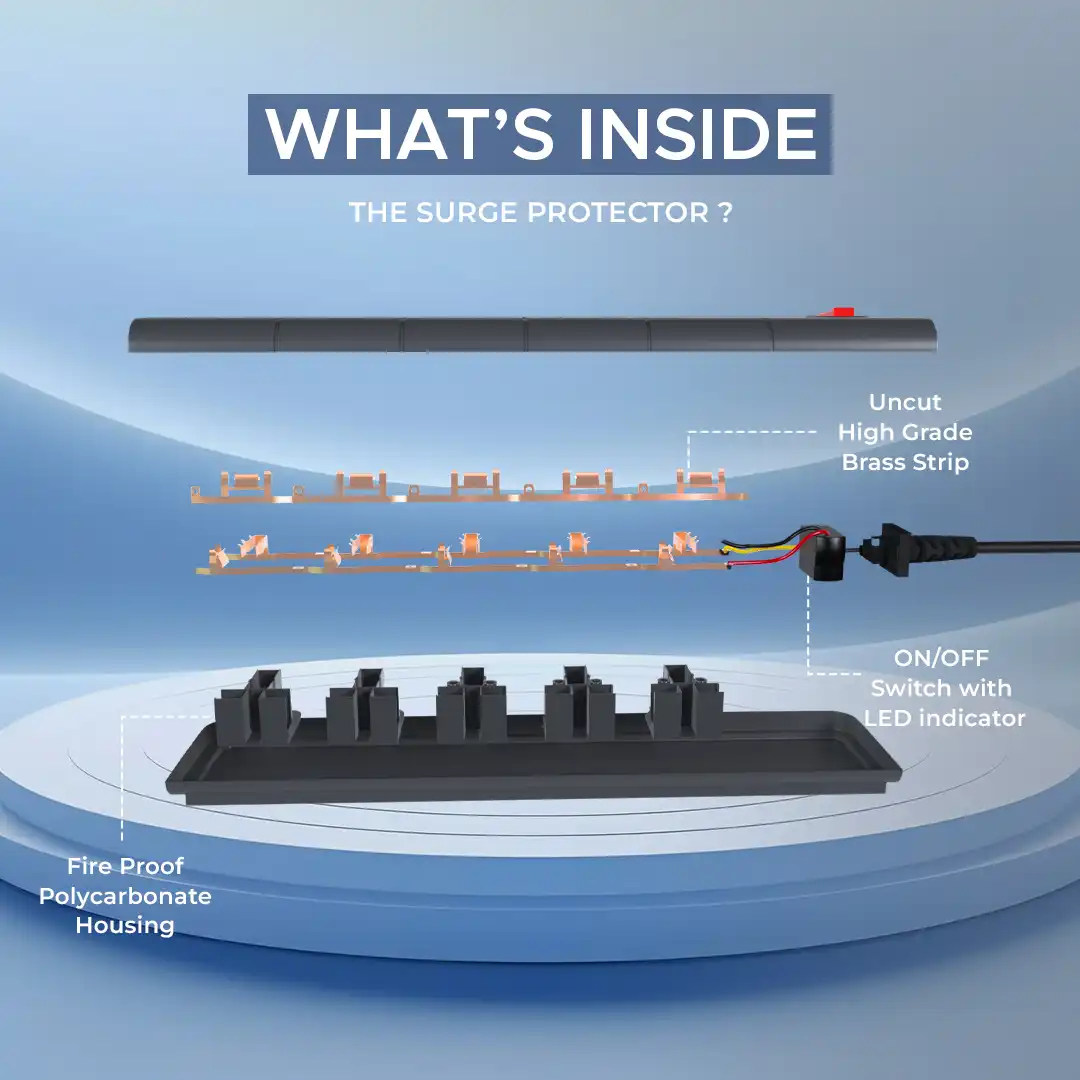 WHAT'S INSIDE

THE SURGE PROTECTOR ?

Uncut
High Grade
Brass Strip

ON/OFF
Switch with
LED indicator

Fire Proof
Polycarbonate
Housing